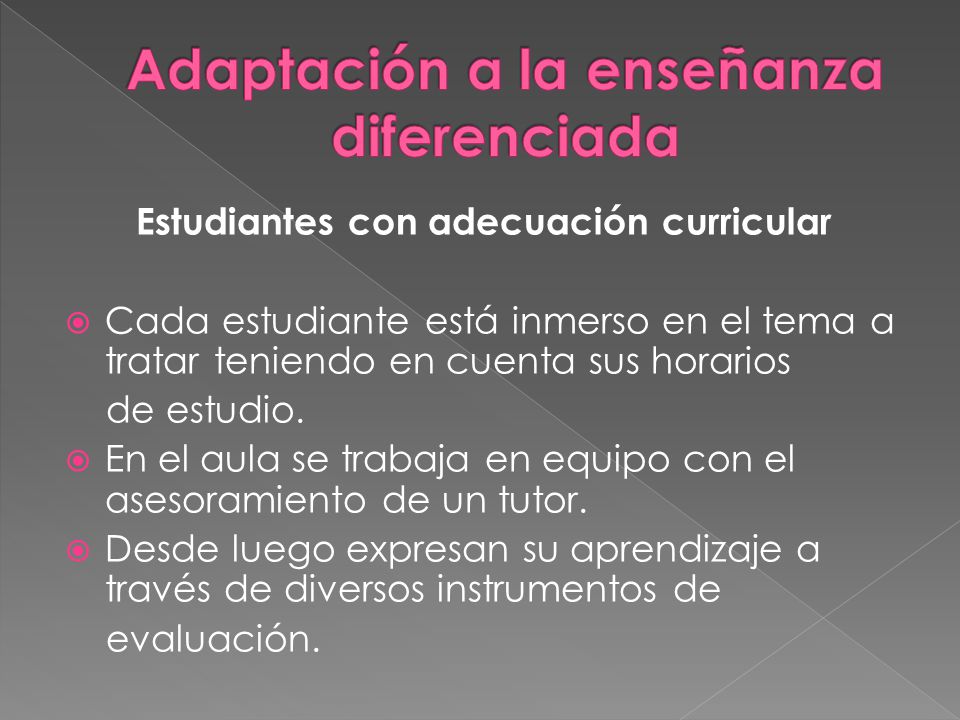 Adaptación a la enseñanza diferenciada

Estudiantes con adecuación curricular

Cada estudiante está inmerso en el tema a tratar teniendo en cuenta sus horarios de estudio.

En el aula se trabaja en equipo con el asesoramiento de un tutor.

Desde luego expresan su aprendizaje a través de diversos instrumentos de evaluación.